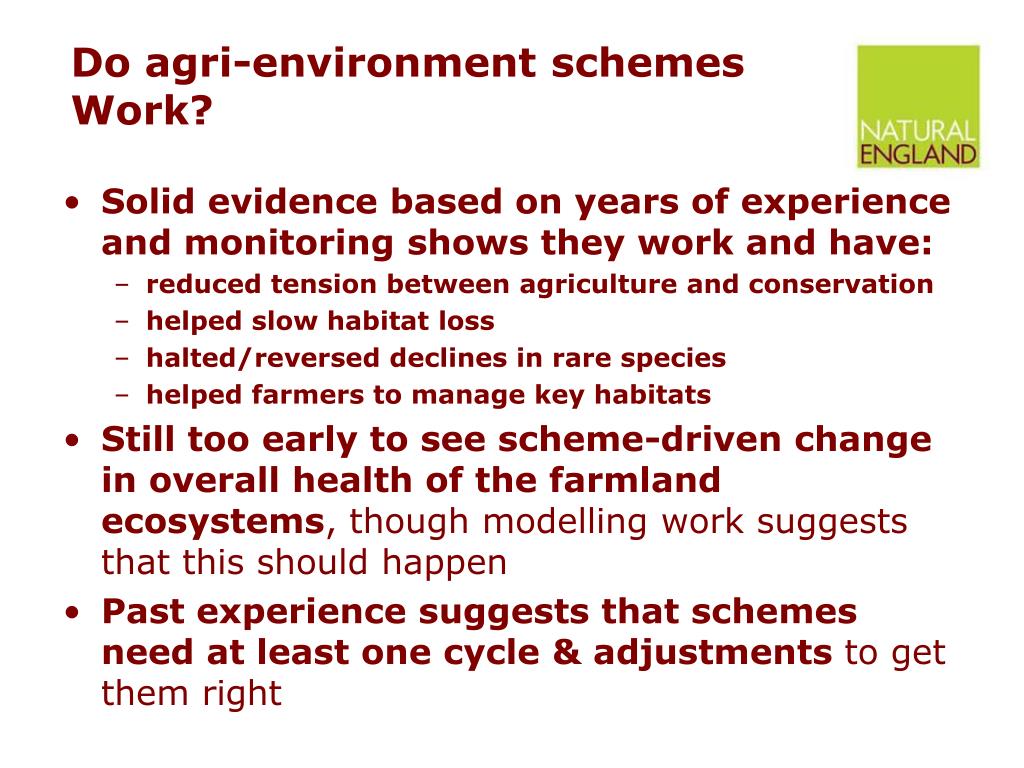 Do agri-environment schemes Work?

NATURAL ENGLAND

• Solid evidence based on years of experience and monitoring shows they work and have:
– reduced tension between agriculture and conservation
– helped slow habitat loss
– halted/reversed declines in rare species
– helped farmers to manage key habitats
• Still too early to see scheme-driven change in overall health of the farmland ecosystems, though modelling work suggests that this should happen
• Past experience suggests that schemes need at least one cycle & adjustments to get them right